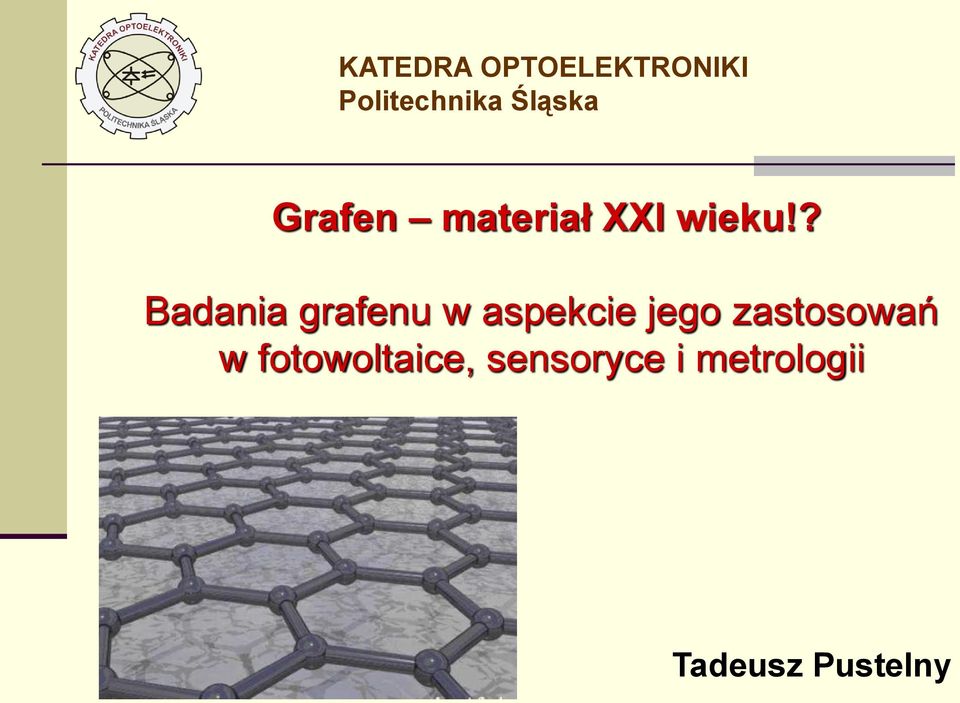 KATEDRA OPTOELEKTRONIKI
POLITECHNIKA ŚLĄSKA

KATEDRA OPTOELEKTRONIKI
Politechnika Śląska

Grafen – materiał XXI wieku!?

Badania grafenu w aspekcie jego zastosowań w fotowoltaice, sensoryce i metrologii

Tadeusz Pustelny